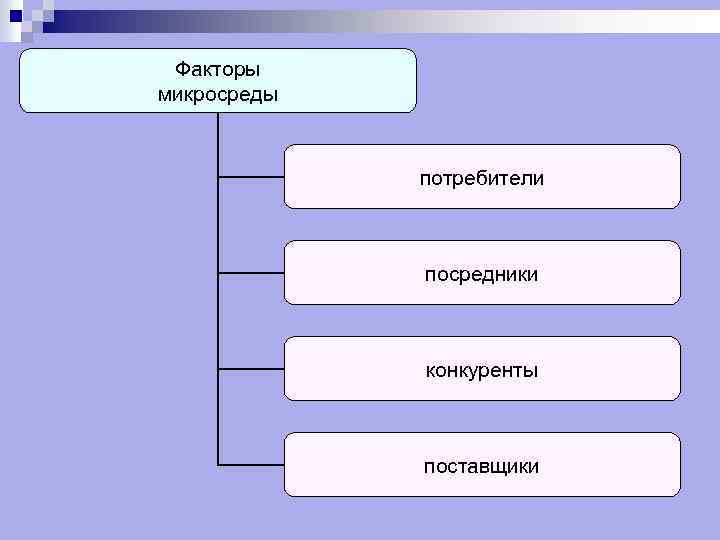 Факторы микросреды

потребители

посредники

конкуренты

поставщики